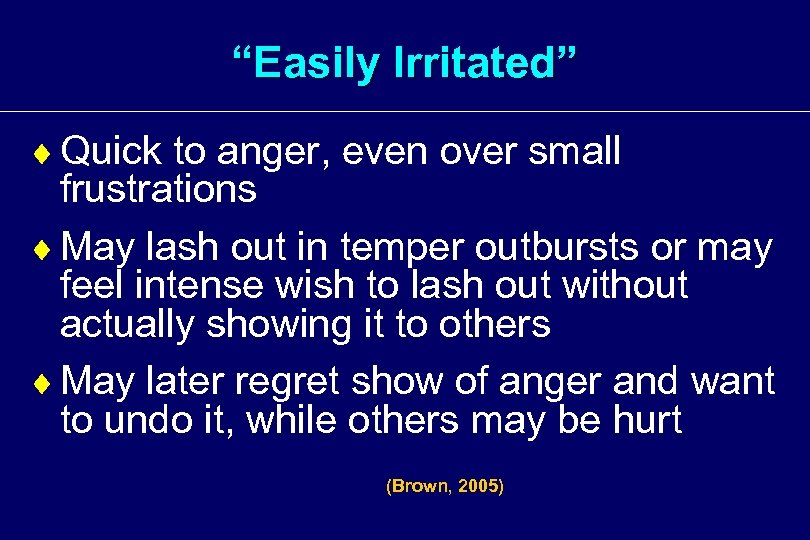 “Easily Irritated”

♦ Quick to anger, even over small frustrations

♦ May lash out in temper outbursts or may feel intense wish to lash out without actually showing it to others

♦ May later regret show of anger and want to undo it, while others may be hurt

(Brown, 2005)